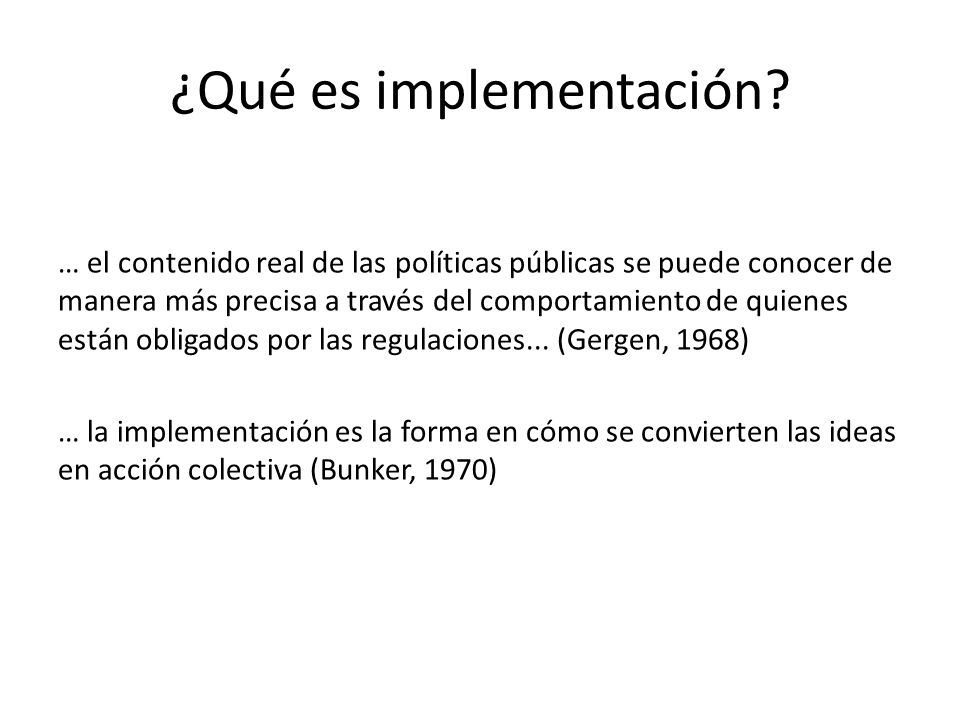 ¿Qué es implementación?

… el contenido real de las políticas públicas se puede conocer de manera más precisa a través del comportamiento de quienes están obligados por las regulaciones... (Gergen, 1968)

… la implementación es la forma en cómo se convierten las ideas en acción colectiva (Bunker, 1970)